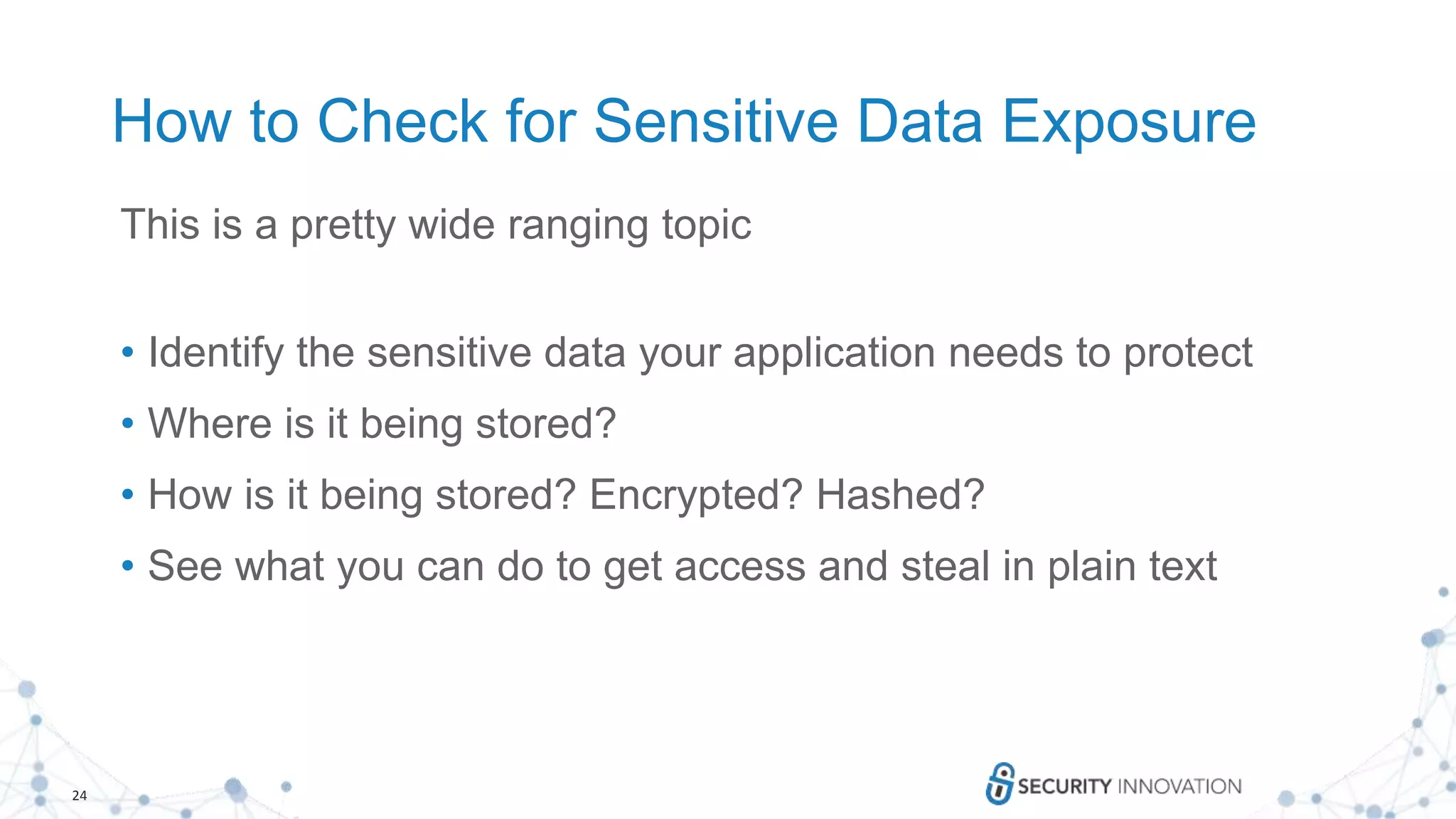 How to Check for Sensitive Data Exposure

This is a pretty wide ranging topic

• Identify the sensitive data your application needs to protect
• Where is it being stored?
• How is it being stored? Encrypted? Hashed?
• See what you can do to get access and steal in plain text

24

SECURITY INNOVATION